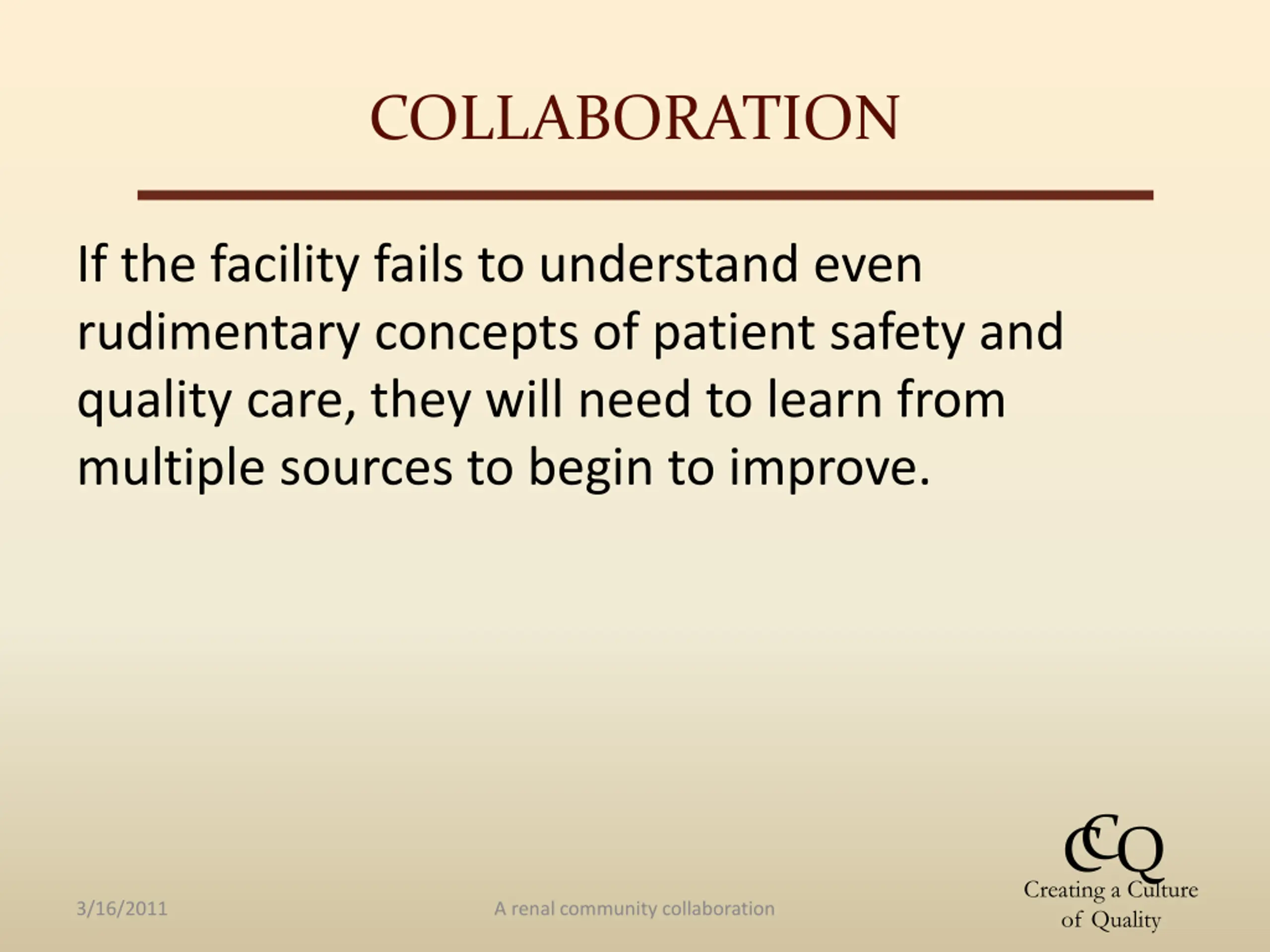 COLLABORATION

If the facility fails to understand even rudimentary concepts of patient safety and quality care, they will need to learn from multiple sources to begin to improve.

3/16/2011

A renal community collaboration

CCQ
Creating a Culture of Quality